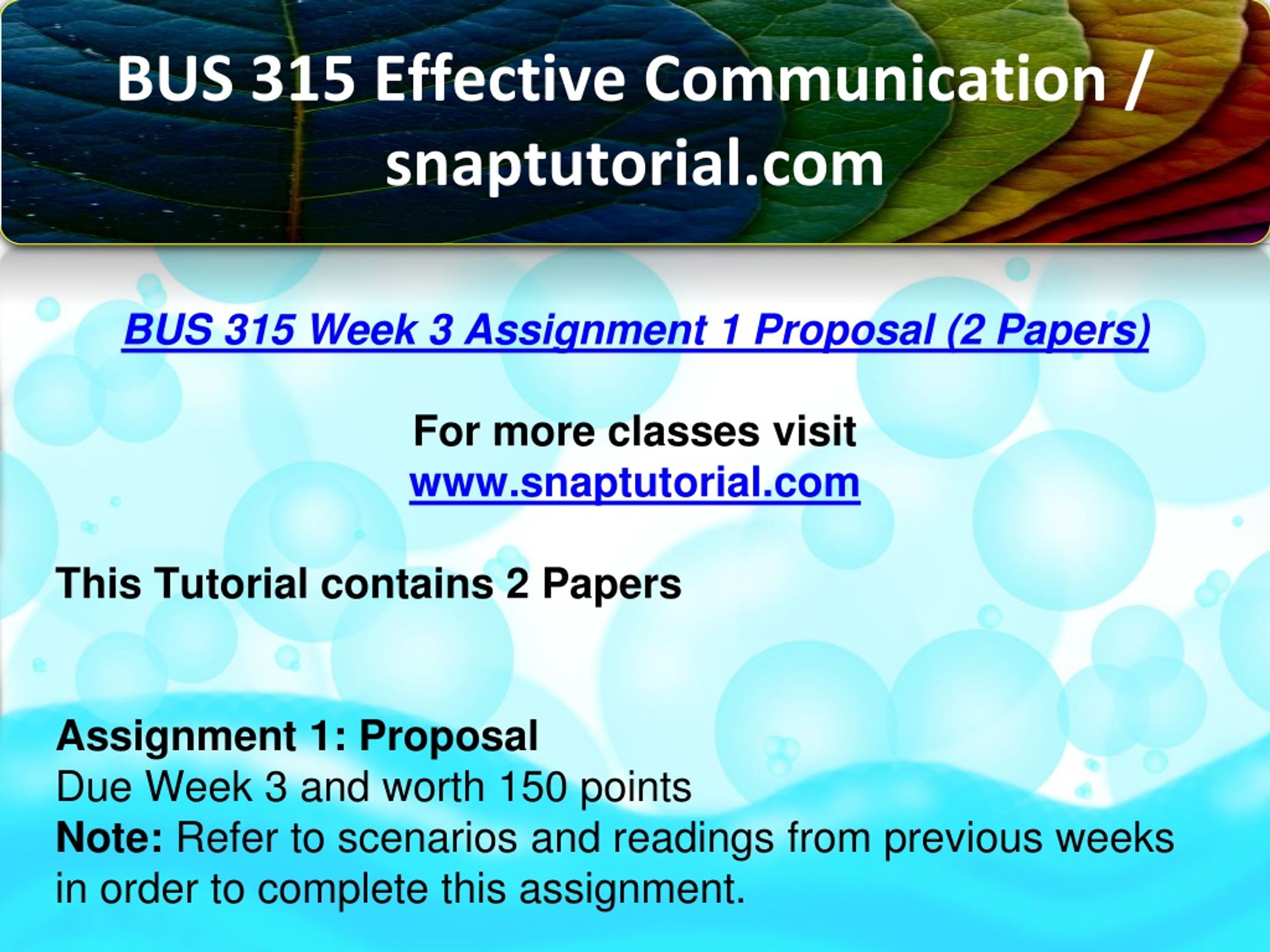 BUS 315 Effective Communication / snaptutorial.com

BUS 315 Week 3 Assignment 1 Proposal (2 Papers)

For more classes visit
www.snaptutorial.com

This Tutorial contains 2 Papers

Assignment 1: Proposal
Due Week 3 and worth 150 points
Note: Refer to scenarios and readings from previous weeks in order to complete this assignment.